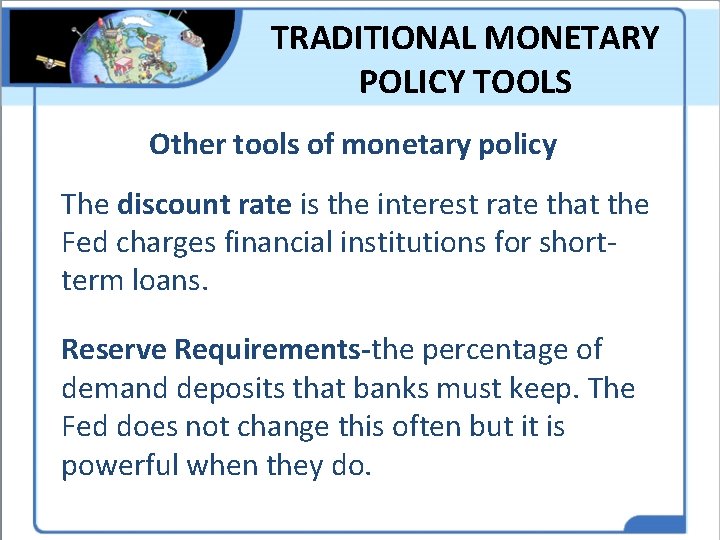 TRADITIONAL MONETARY POLICY TOOLS

Other tools of monetary policy

The discount rate is the interest rate that the Fed charges financial institutions for short-term loans.

Reserve Requirements-the percentage of demand deposits that banks must keep. The Fed does not change this often but it is powerful when they do.